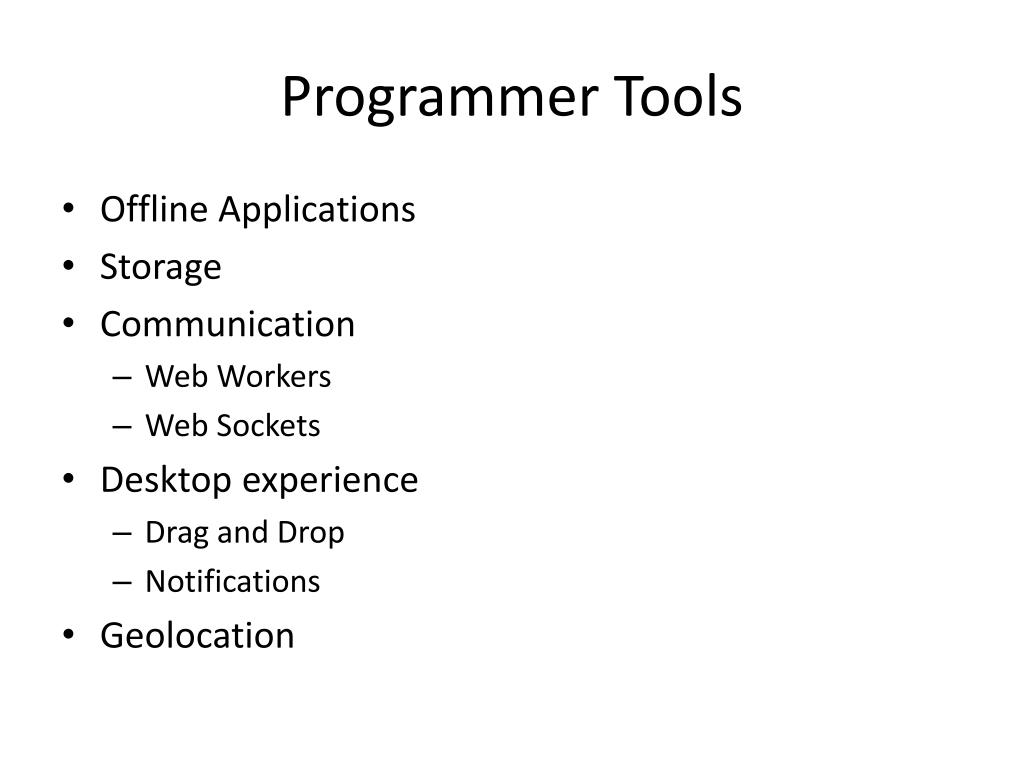 Programmer Tools

• Offline Applications
• Storage
• Communication
  – Web Workers
  – Web Sockets
• Desktop experience
  – Drag and Drop
  – Notifications
• Geolocation